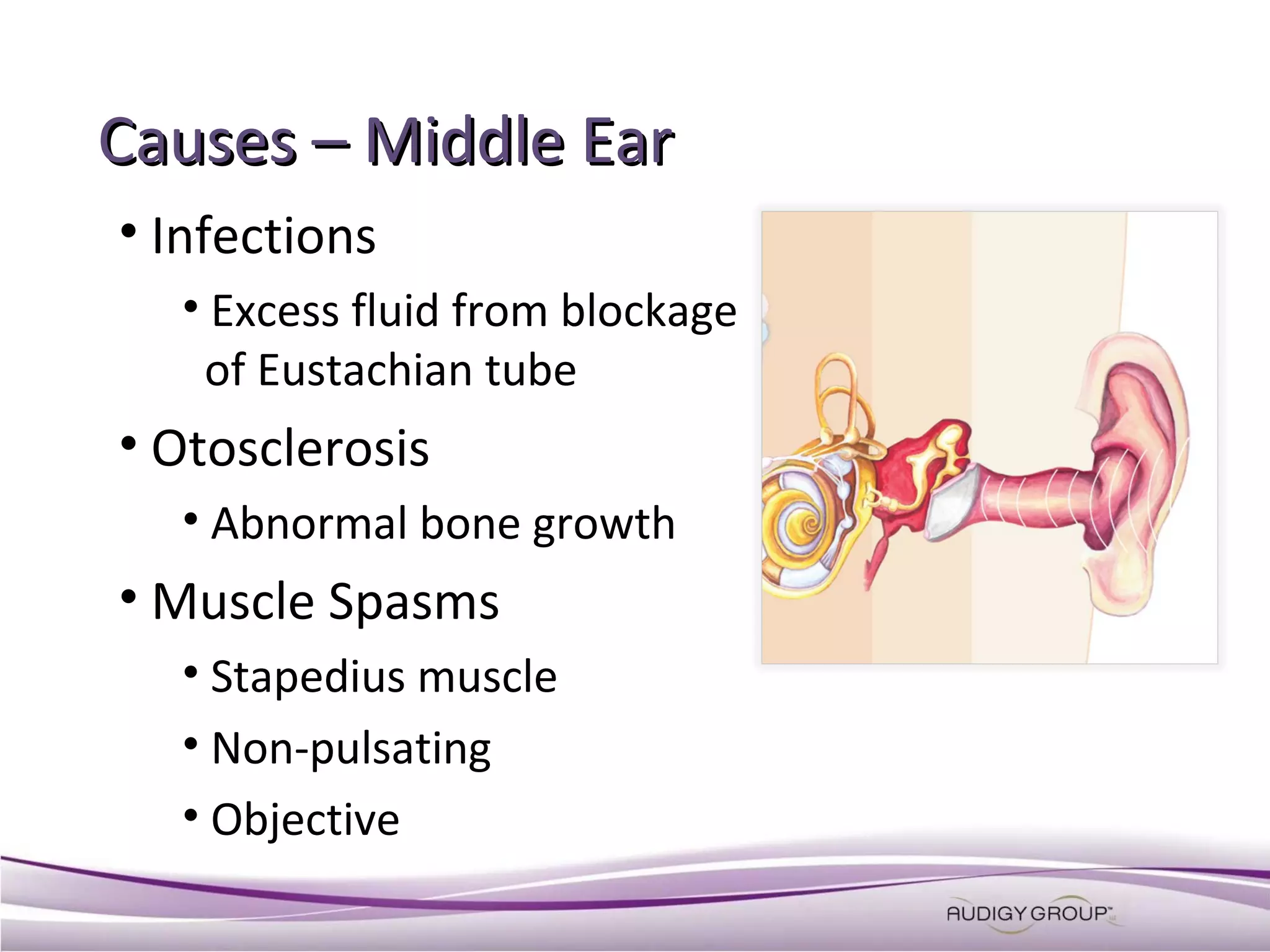 Causes – Middle Ear

• Infections
  • Excess fluid from blockage of Eustachian tube
• Otosclerosis
  • Abnormal bone growth
• Muscle Spasms
  • Stapedius muscle
  • Non-pulsating
  • Objective

AUDIGY GROUP